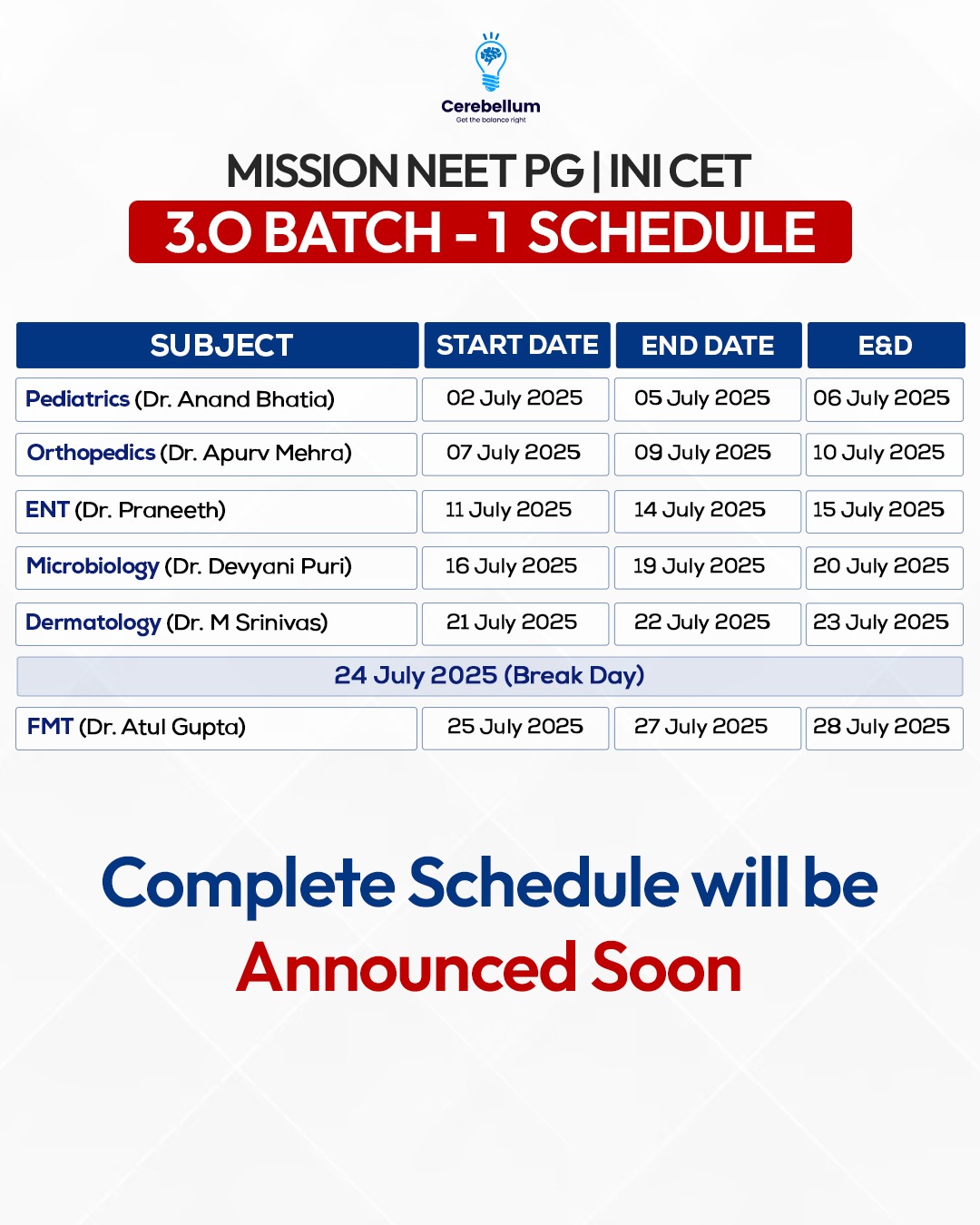 Cerebellum
Get the balance right

MISSION NEET PG | INI CET
3.O BATCH - 1 SCHEDULE

| SUBJECT | START DATE | END DATE | E&D |
|---|---|---|---|
| Pediatrics (Dr. Anand Bhatia) | 02 July 2025 | 05 July 2025 | 06 July 2025 |
| Orthopedics (Dr. Apurv Mehra) | 07 July 2025 | 09 July 2025 | 10 July 2025 |
| ENT (Dr. Praneeth) | 11 July 2025 | 14 July 2025 | 15 July 2025 |
| Microbiology (Dr. Devyani Puri) | 16 July 2025 | 19 July 2025 | 20 July 2025 |
| Dermatology (Dr. M Srinivas) | 21 July 2025 | 22 July 2025 | 23 July 2025 |
| 24 July 2025 (Break Day) | | | |
| FMT (Dr. Atul Gupta) | 25 July 2025 | 27 July 2025 | 28 July 2025 |

Complete Schedule will be
Announced Soon